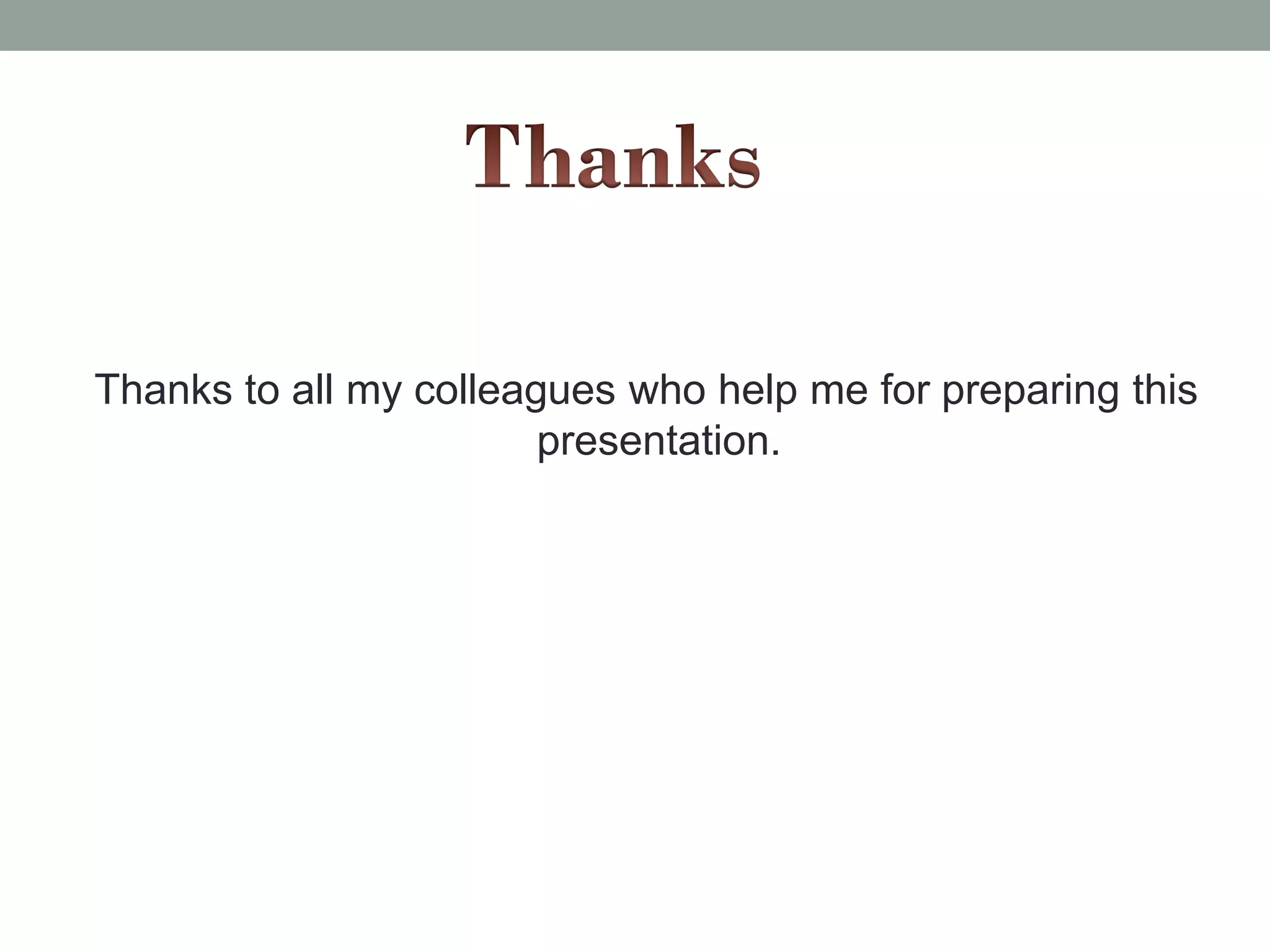 Thanks

Thanks to all my colleagues who help me for preparing this presentation.